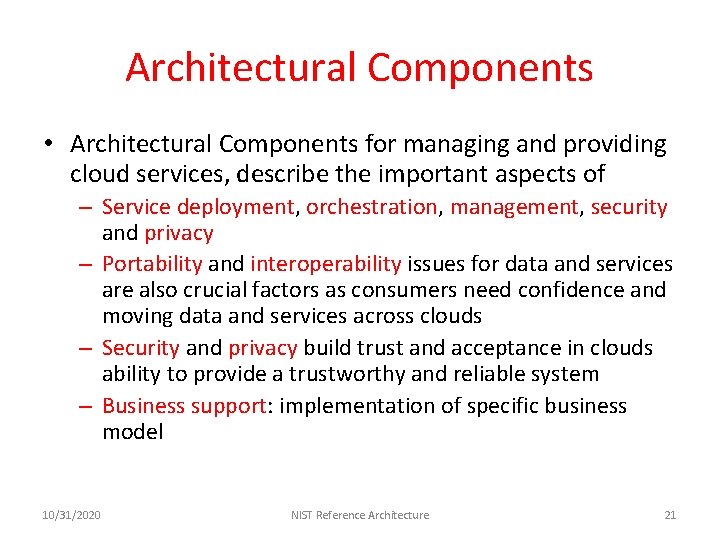 Architectural Components

• Architectural Components for managing and providing cloud services, describe the important aspects of

– Service deployment, orchestration, management, security and privacy

– Portability and interoperability issues for data and services are also crucial factors as consumers need confidence and moving data and services across clouds

– Security and privacy build trust and acceptance in clouds ability to provide a trustworthy and reliable system

– Business support: implementation of specific business model

10/31/2020 NIST Reference Architecture 21